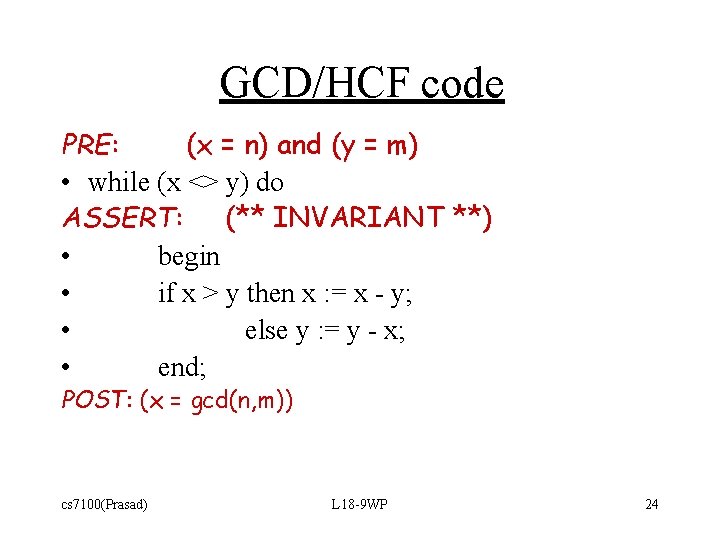 GCD/HCF code

PRE: (x = n) and (y = m)

• while (x <> y) do

ASSERT: (** INVARIANT **)

• begin

• if x > y then x := x - y;

• else y := y - x;

• end;

POST: (x = gcd(n,m))

cs7100(Prasad) L18-9WP 24